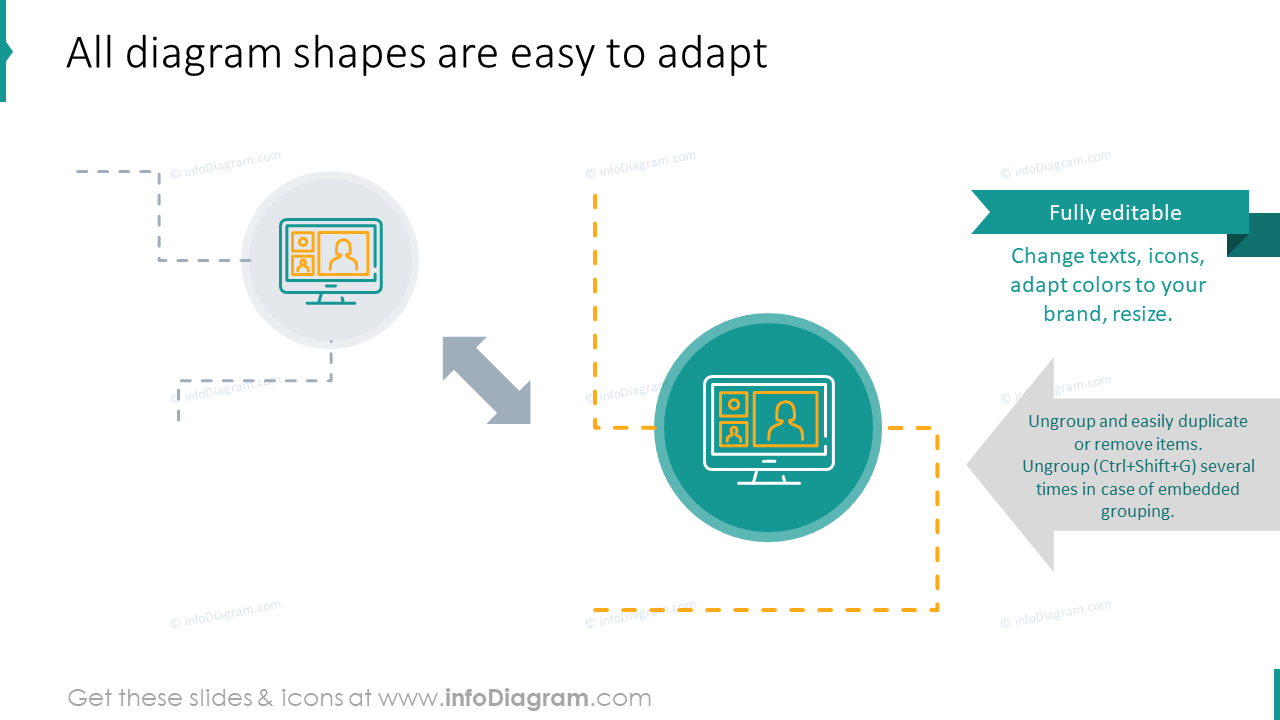 All diagram shapes are easy to adapt

© infoDiagram.com

© infoDiagram.com

© infoDiagram.com

Fully editable

Change texts, icons, adapt colors to your brand, resize.

© infoDiagram.com

© infoDiagram.com

© infoDiagram.com

Ungroup and easily duplicate or remove items.
Ungroup (Ctrl+Shift+G) several times in case of embedded grouping.

© infoDiagram.com

© infoDiagram.com

© infoDiagram.com

Get these slides & icons at www.infoDiagram.com